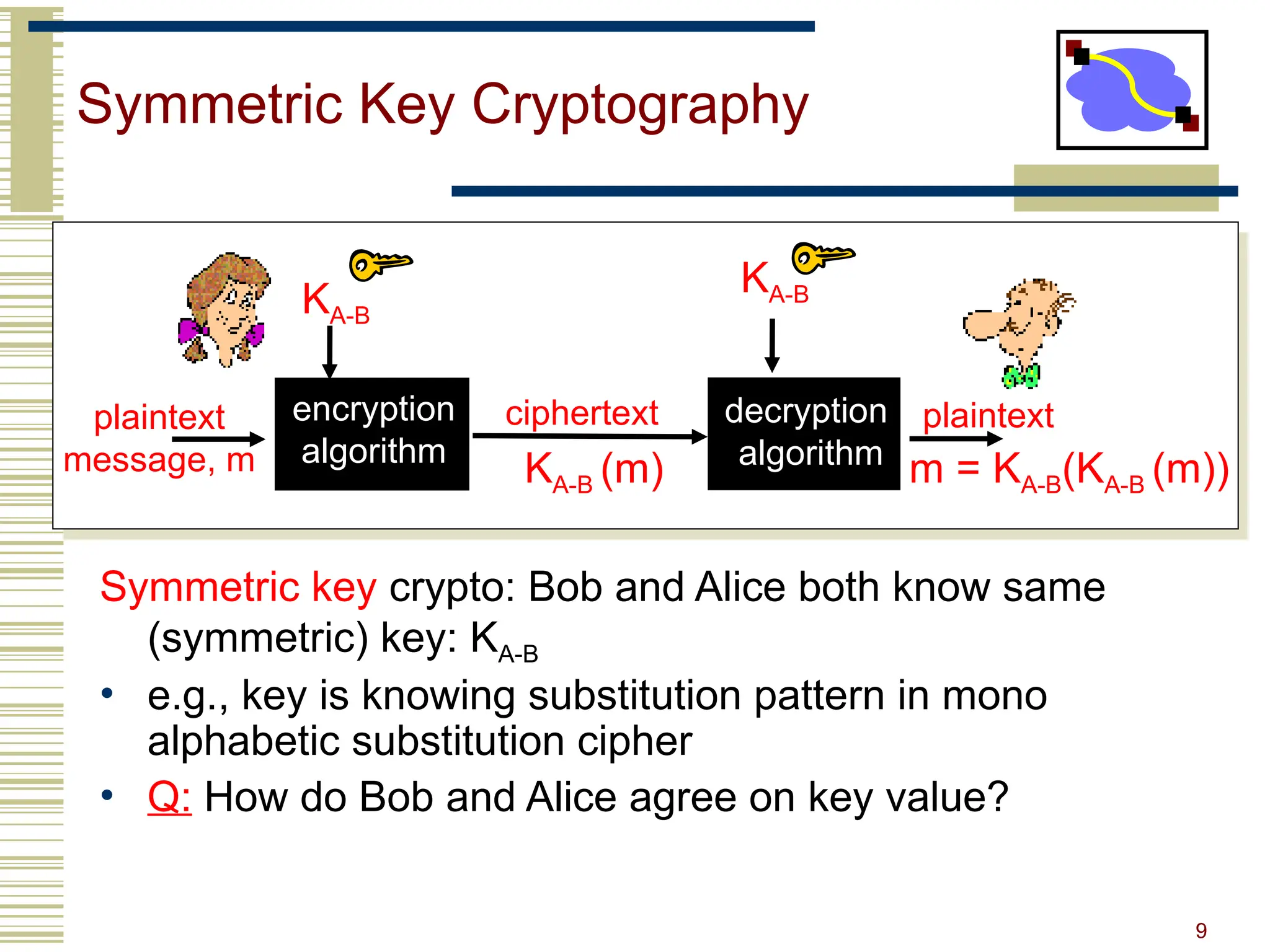 Symmetric Key Cryptography

$K_{A-B}$

$K_{A-B}$

plaintext message, m

encryption algorithm

ciphertext

$K_{A-B}(m)$

decryption algorithm

plaintext

$m = K_{A-B}(K_{A-B}(m))$

Symmetric key crypto: Bob and Alice both know same (symmetric) key: $K_{A-B}$

• e.g., key is knowing substitution pattern in mono alphabetic substitution cipher

• Q: How do Bob and Alice agree on key value?

9